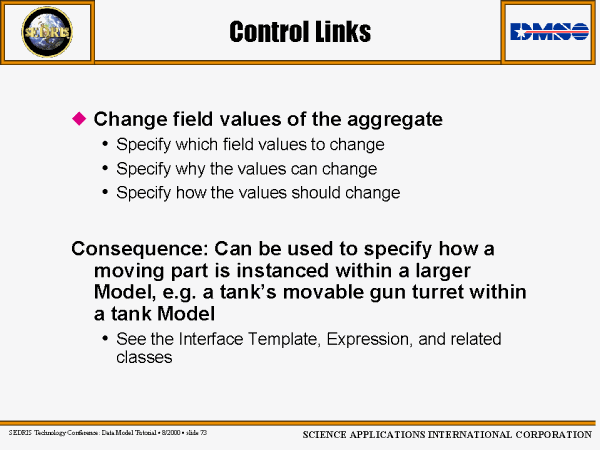 SEDRIS

Control Links

DMSO

◆ Change field values of the aggregate

• Specify which field values to change

• Specify why the values can change

• Specify how the values should change

Consequence: Can be used to specify how a moving part is instanced within a larger Model, e.g. a tank's movable gun turret within a tank Model

• See the Interface Template, Expression, and related classes

SEDRIS Technology Conference: Data Model Tutorial • 8/2000 • slide 73

SCIENCE APPLICATIONS INTERNATIONAL CORPORATION